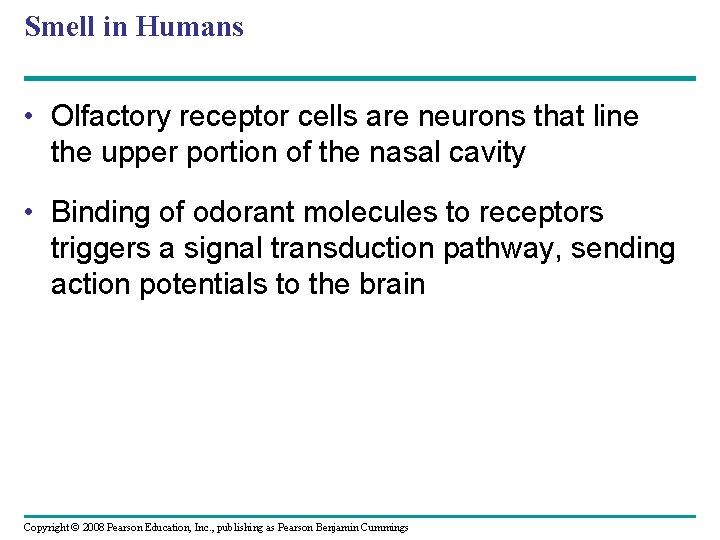 Smell in Humans

• Olfactory receptor cells are neurons that line the upper portion of the nasal cavity

• Binding of odorant molecules to receptors triggers a signal transduction pathway, sending action potentials to the brain

Copyright © 2008 Pearson Education, Inc., publishing as Pearson Benjamin Cummings